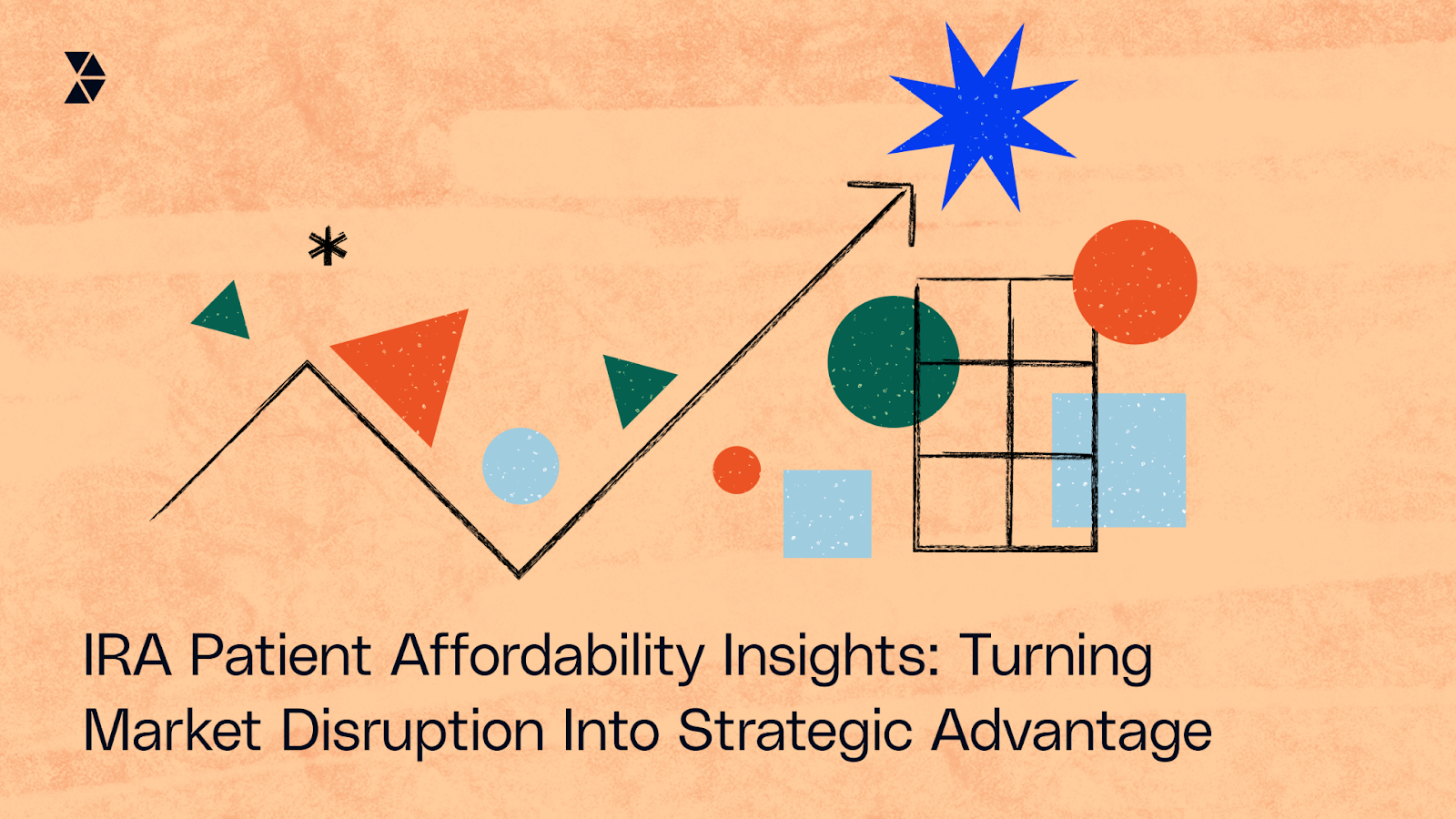 IRA Patient Affordability Insights: Turning Market Disruption Into Strategic Advantage